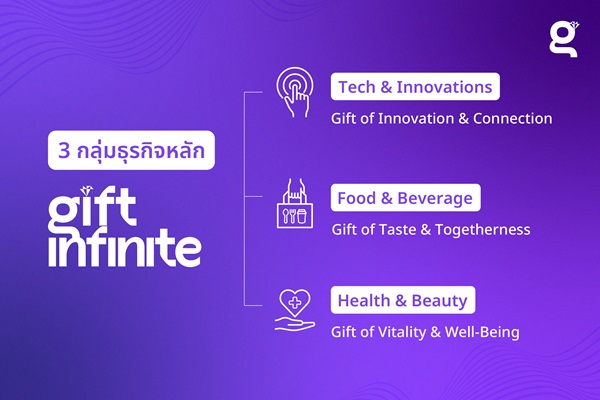 g

3 กลุ่มธุรกิจหลัก

gift infinite

Tech & Innovations

Gift of Innovation & Connection

Food & Beverage

Gift of Taste & Togetherness

Health & Beauty

Gift of Vitality & Well-Being